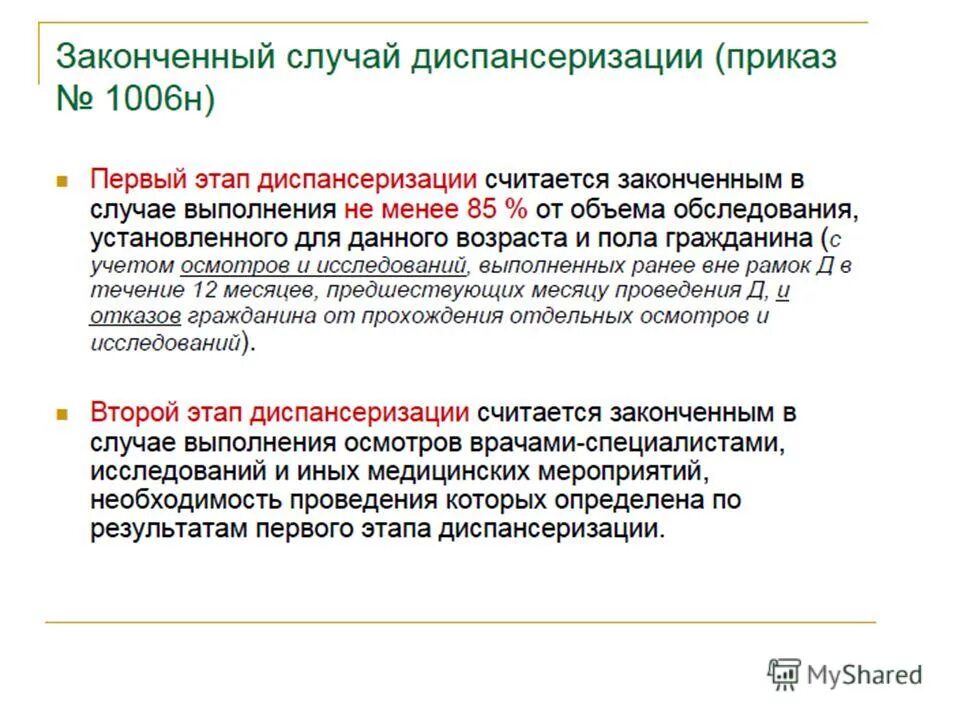 Законченный случай диспансеризации (приказ № 1006н)

Первый этап диспансеризации считается законченным в случае выполнения не менее 85 % от объема обследования, установленного для данного возраста и пола гражданина (с учетом осмотров и исследований, выполненных ранее вне рамок Д в течение 12 месяцев, предшествующих месяцу проведения Д, и отказов гражданина от прохождения отдельных осмотров и исследований).

Второй этап диспансеризации считается законченным в случае выполнения осмотров врачами-специалистами, исследований и иных медицинских мероприятий, необходимость проведения которых определена по результатам первого этапа диспансеризации.

MyShared